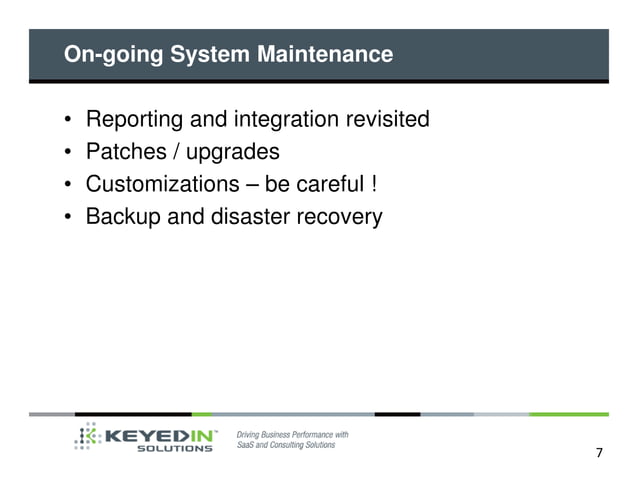 On-going System Maintenance

• Reporting and integration revisited
• Patches / upgrades
• Customizations – be careful !
• Backup and disaster recovery

KEYEDIN™ SOLUTIONS

Driving Business Performance with SaaS and Consulting Solutions

7